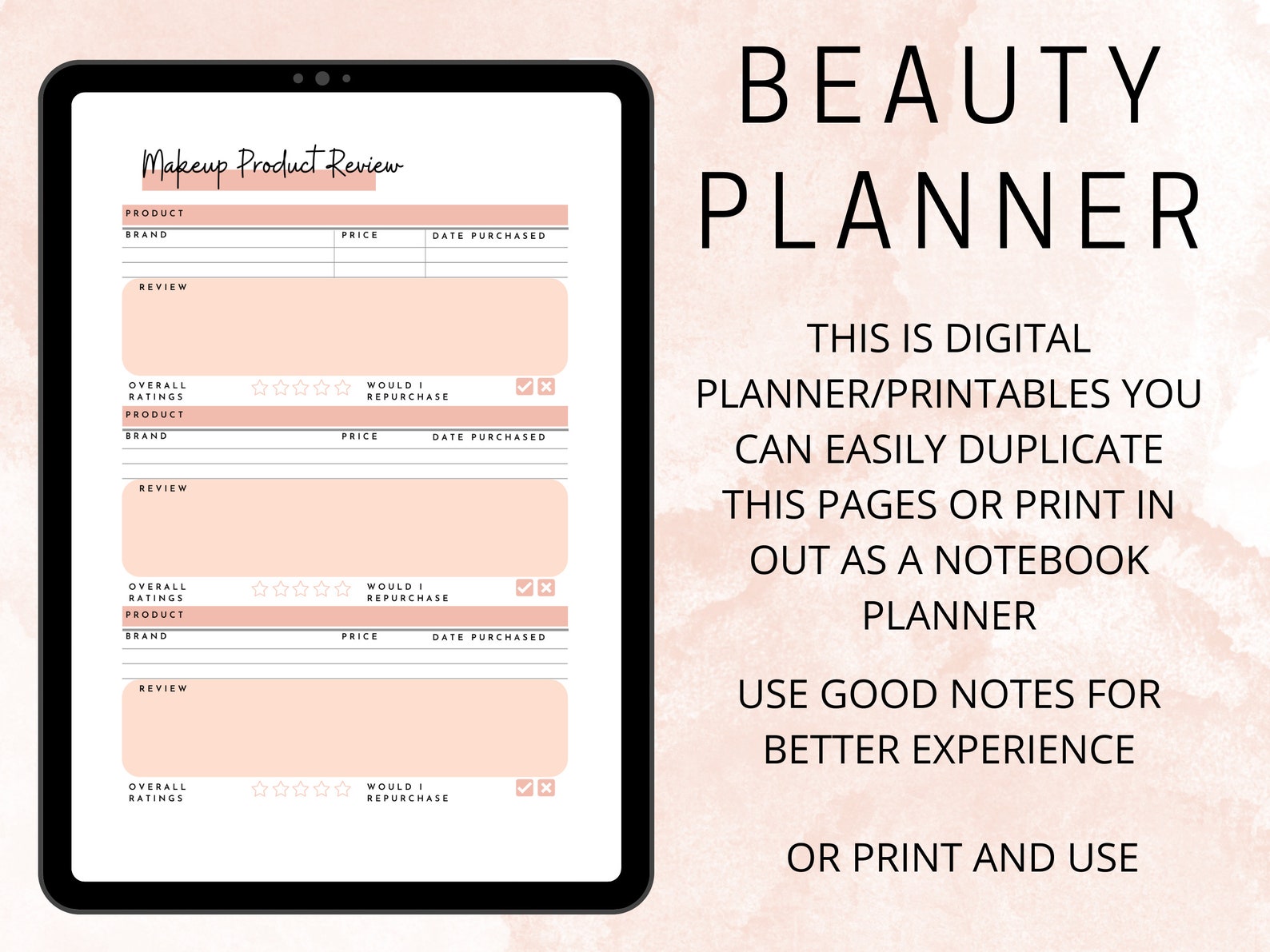 Makeup Product Review

PRODUCT

BRAND

PRICE

DATE PURCHASED

REVIEW

OVERALL RATINGS

WOULD I REPURCHASE

PRODUCT

BRAND

PRICE

DATE PURCHASED

REVIEW

OVERALL RATINGS

WOULD I REPURCHASE

PRODUCT

BRAND

PRICE

DATE PURCHASED

REVIEW

OVERALL RATINGS

WOULD I REPURCHASE

BEAUTY PLANNER

THIS IS DIGITAL PLANNER/PRINTABLES YOU CAN EASILY DUPLICATE THIS PAGES OR PRINT IN OUT AS A NOTEBOOK PLANNER

USE GOOD NOTES FOR BETTER EXPERIENCE

OR PRINT AND USE